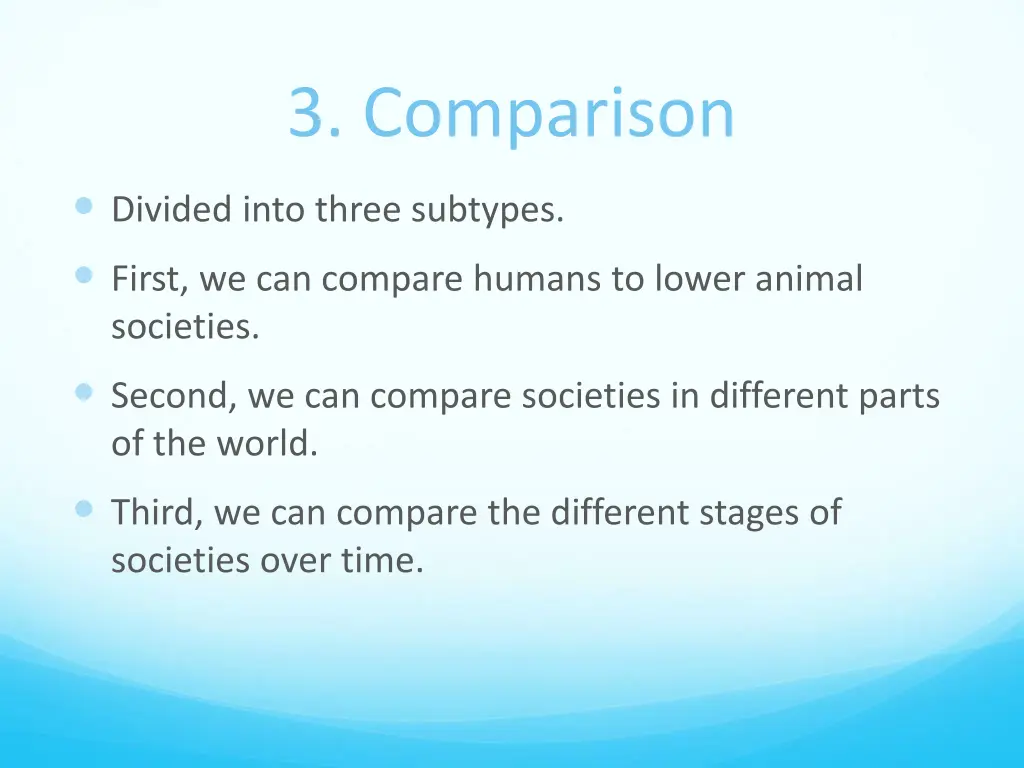 3. Comparison

Divided into three subtypes.

First, we can compare humans to lower animal societies.

Second, we can compare societies in different parts of the world.

Third, we can compare the different stages of societies over time.